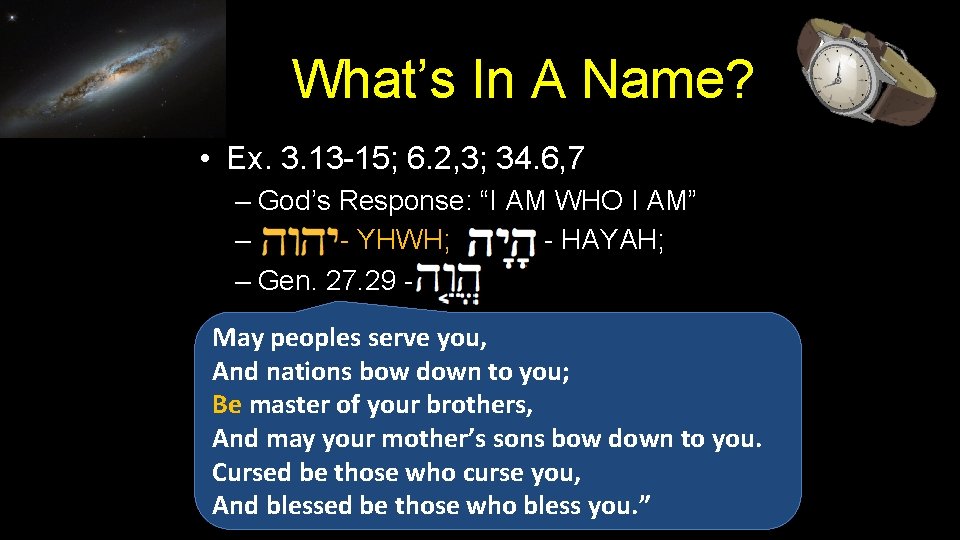 What's In A Name?

• Ex. 3.13-15; 6.2,3; 34.6,7

– God's Response: "I AM WHO I AM"

– יהוה- YHWH; הָיָה - HAYAH;

– Gen. 27.29 -הֱוֵה

May peoples serve you,
And nations bow down to you;
Be master of your brothers,
And may your mother's sons bow down to you.
Cursed be those who curse you,
And blessed be those who bless you."